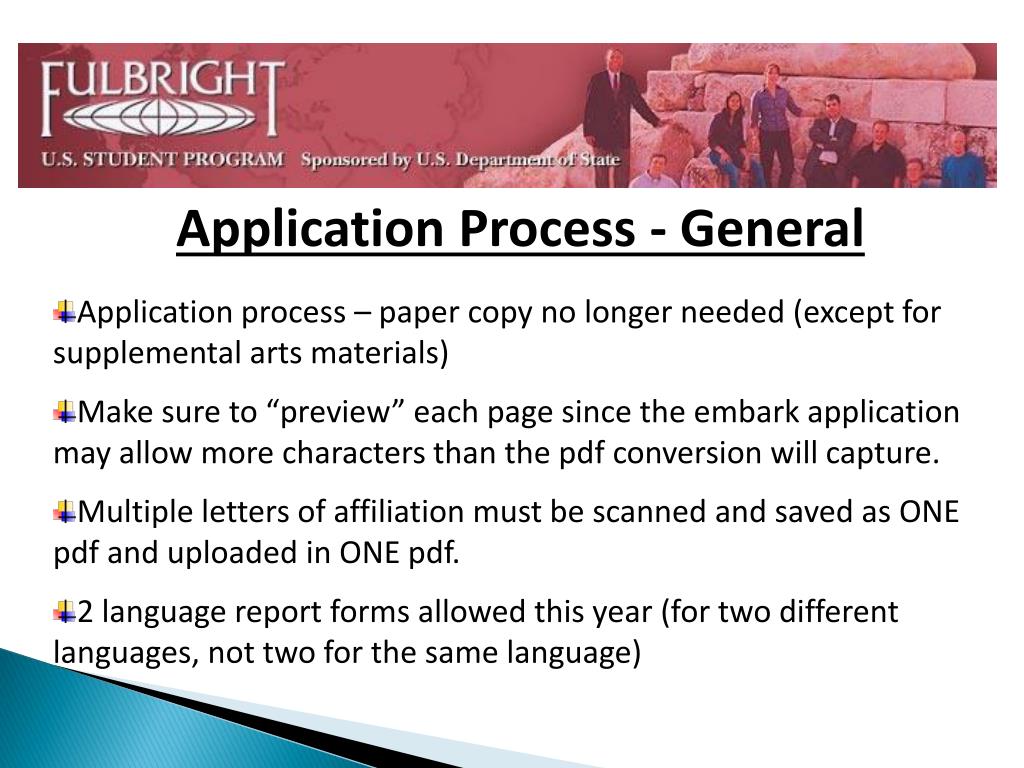 FULBRIGHT
U.S. STUDENT PROGRAM Sponsored by U.S. Department of State

Application Process - General

Application process – paper copy no longer needed (except for supplemental arts materials)

Make sure to “preview” each page since the embark application may allow more characters than the pdf conversion will capture.

Multiple letters of affiliation must be scanned and saved as ONE pdf and uploaded in ONE pdf.

2 language report forms allowed this year (for two different languages, not two for the same language)